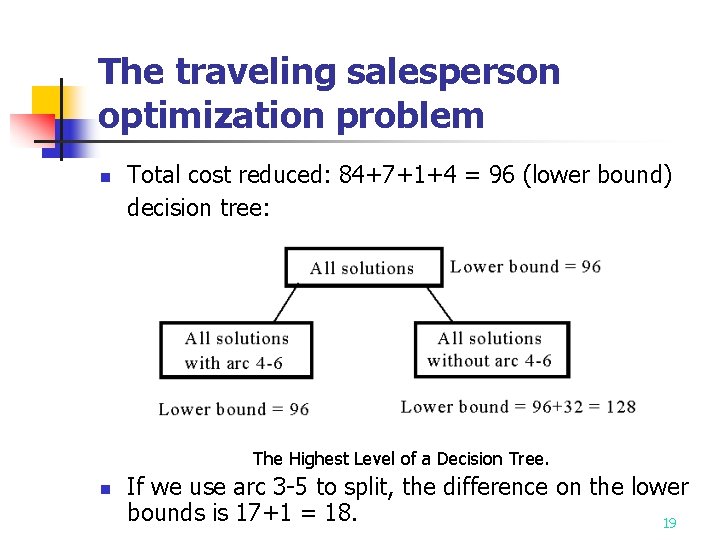 The traveling salesperson optimization problem

Total cost reduced: 84+7+1+4 = 96 (lower bound) decision tree:

All solutions

Lower bound = 96

All solutions with arc 4-6

All solutions without arc 4-6

Lower bound = 96

Lower bound = 96+32 = 128

The Highest Level of a Decision Tree.

If we use arc 3-5 to split, the difference on the lower bounds is 17+1 = 18.

19